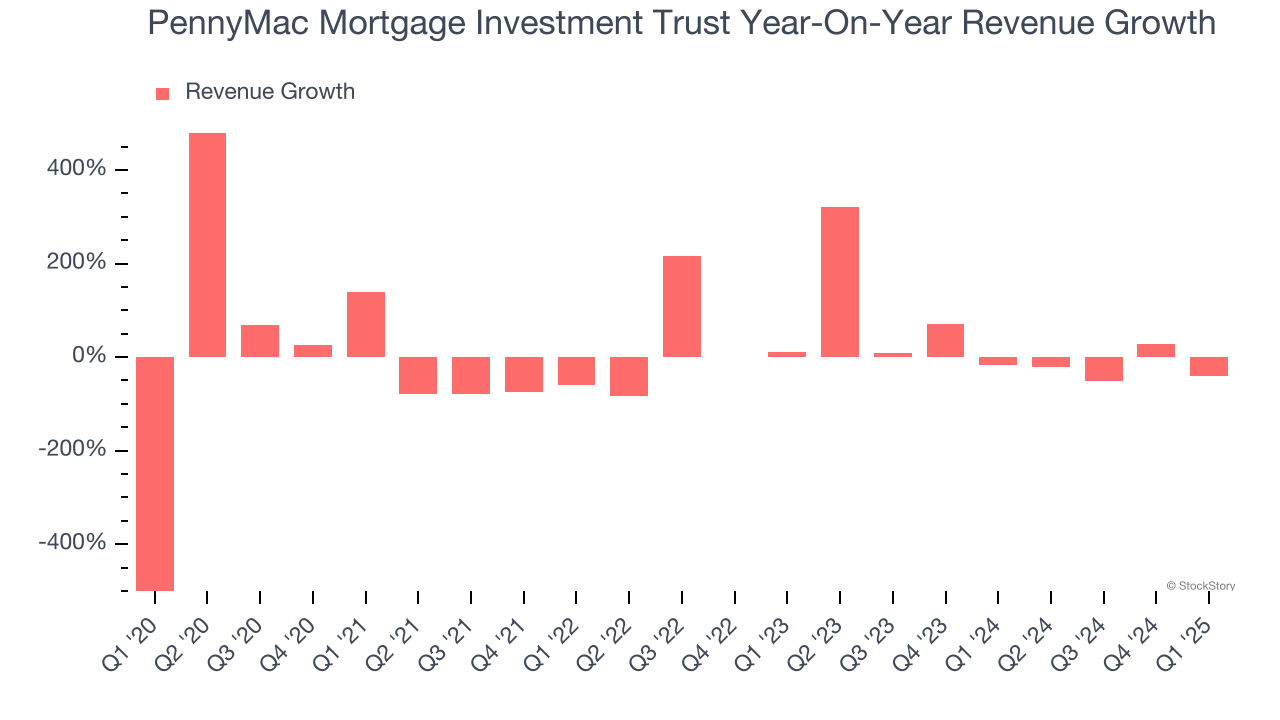 PennyMac Mortgage Investment Trust Year-On-Year Revenue Growth

Revenue Growth

400%
200%
0%
-200%
-400%

© StockStory

Q1 '20
Q2 '20
Q3 '20
Q4 '20
Q1 '21
Q2 '21
Q3 '21
Q4 '21
Q1 '22
Q2 '22
Q3 '22
Q4 '22
Q1 '23
Q2 '23
Q3 '23
Q4 '23
Q1 '24
Q2 '24
Q3 '24
Q4 '24
Q1 '25